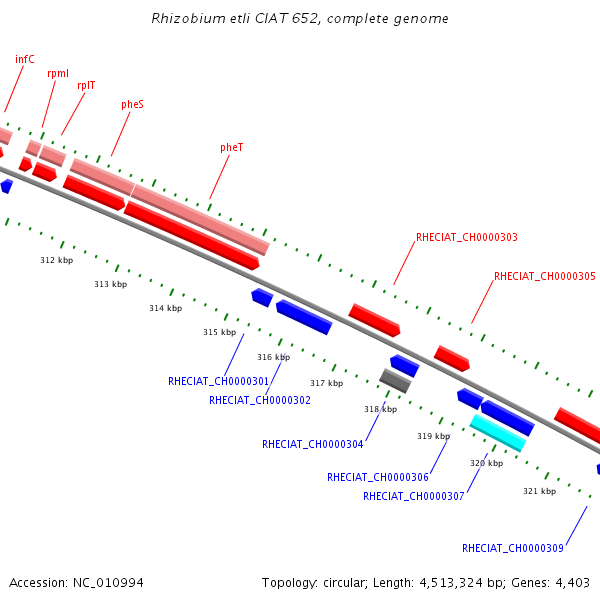 Rhizobium etli CIAT 652, complete genome

infC

rpmI

rplT

pheS

pheT

RHECIAT_CH0000303

RHECIAT_CH0000305

312 kbp

313 kbp

314 kbp

315 kbp

316 kbp

317 kbp

318 kbp

319 kbp

320 kbp

321 kbp

RHECIAT_CH0000301

RHECIAT_CH0000302

RHECIAT_CH0000304

RHECIAT_CH0000306

RHECIAT_CH0000307

RHECIAT_CH0000309

Accession: NC_010994

Topology: circular; Length: 4,513,324 bp; Genes: 4,403